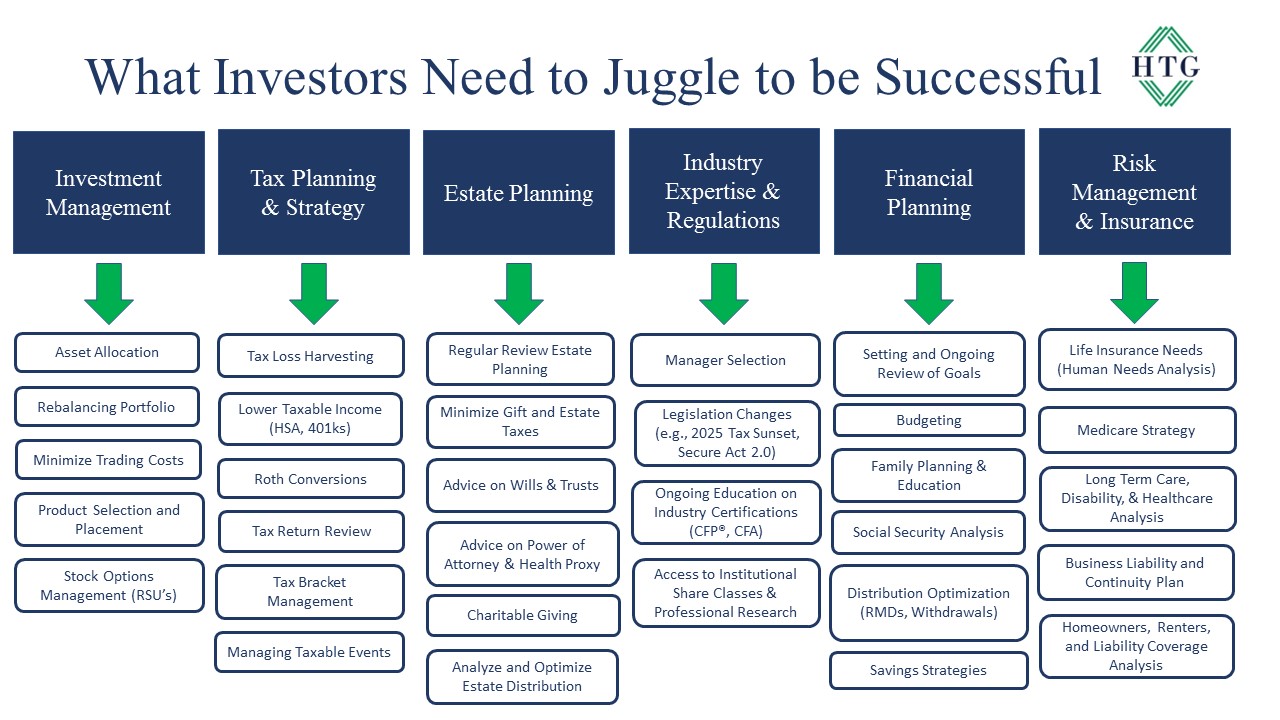 What Investors Need to Juggle to be Successful

HTG

Investment Management

Asset Allocation

Rebalancing Portfolio

Minimize Trading Costs

Product Selection and Placement

Stock Options Management (RSU's)

Tax Planning & Strategy

Tax Loss Harvesting

Lower Taxable Income (HSA, 401ks)

Roth Conversions

Tax Return Review

Tax Bracket Management

Managing Taxable Events

Estate Planning

Regular Review Estate Planning

Minimize Gift and Estate Taxes

Advice on Wills & Trusts

Advice on Power of Attorney & Health Proxy

Charitable Giving

Analyze and Optimize Estate Distribution

Industry Expertise & Regulations

Manager Selection

Legislation Changes (e.g., 2025 Tax Sunset, Secure Act 2.0)

Ongoing Education on Industry Certifications (CFP®, CFA)

Access to Institutional Share Classes & Professional Research

Financial Planning

Setting and Ongoing Review of Goals

Budgeting

Family Planning & Education

Social Security Analysis

Distribution Optimization (RMDs, Withdrawals)

Savings Strategies

Risk Management & Insurance

Life Insurance Needs (Human Needs Analysis)

Medicare Strategy

Long Term Care, Disability, & Healthcare Analysis

Business Liability and Continuity Plan

Homeowners, Renters, and Liability Coverage Analysis